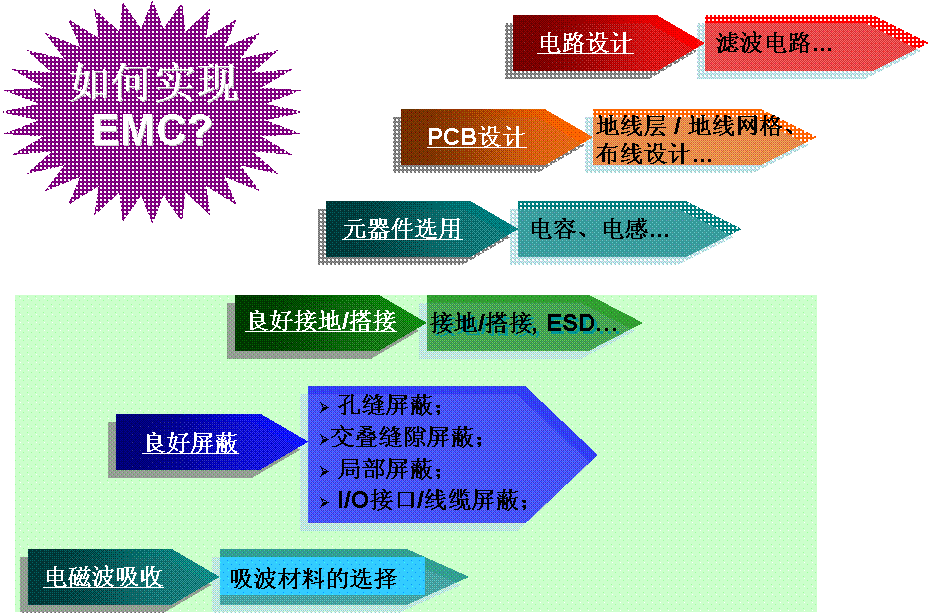 如何实现
EMC?

电路设计
滤波电路…

PCB设计
地线层 / 地线网格、布线设计…

元器件选用
电容、电感…

良好接地/搭接
接地/搭接, ESD…

良好屏蔽
➢ 孔缝屏蔽；
➢ 交叠缝隙屏蔽；
➢ 局部屏蔽；
➢ I/O接口/线缆屏蔽；

电磁波吸收
吸波材料的选择